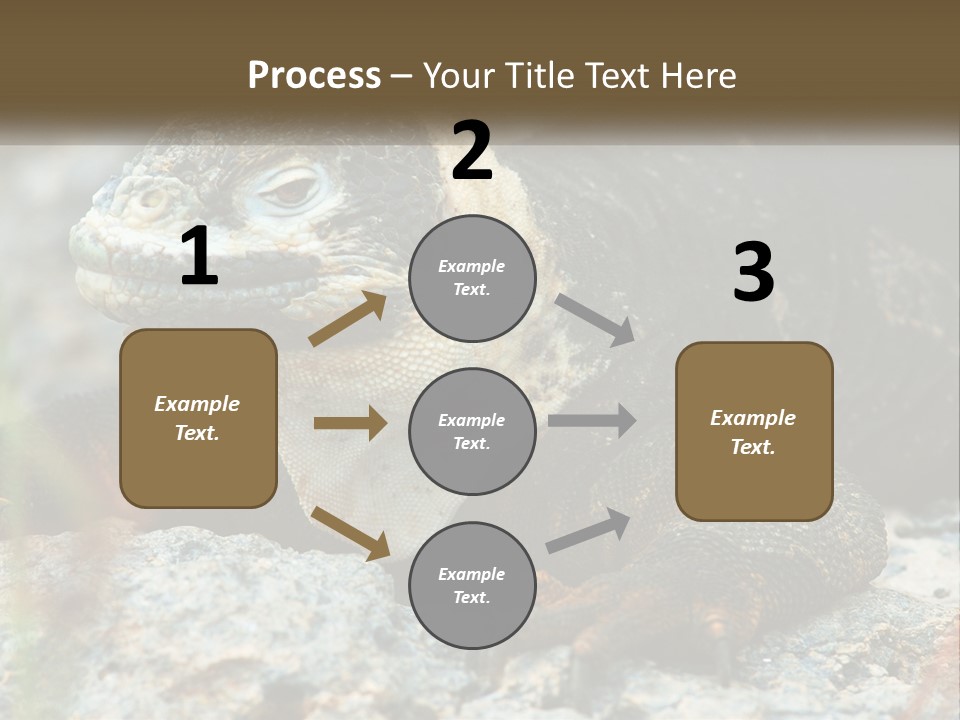 Process – Your Title Text Here

1

Example Text.

2

Example Text.

Example Text.

Example Text.

3

Example Text.